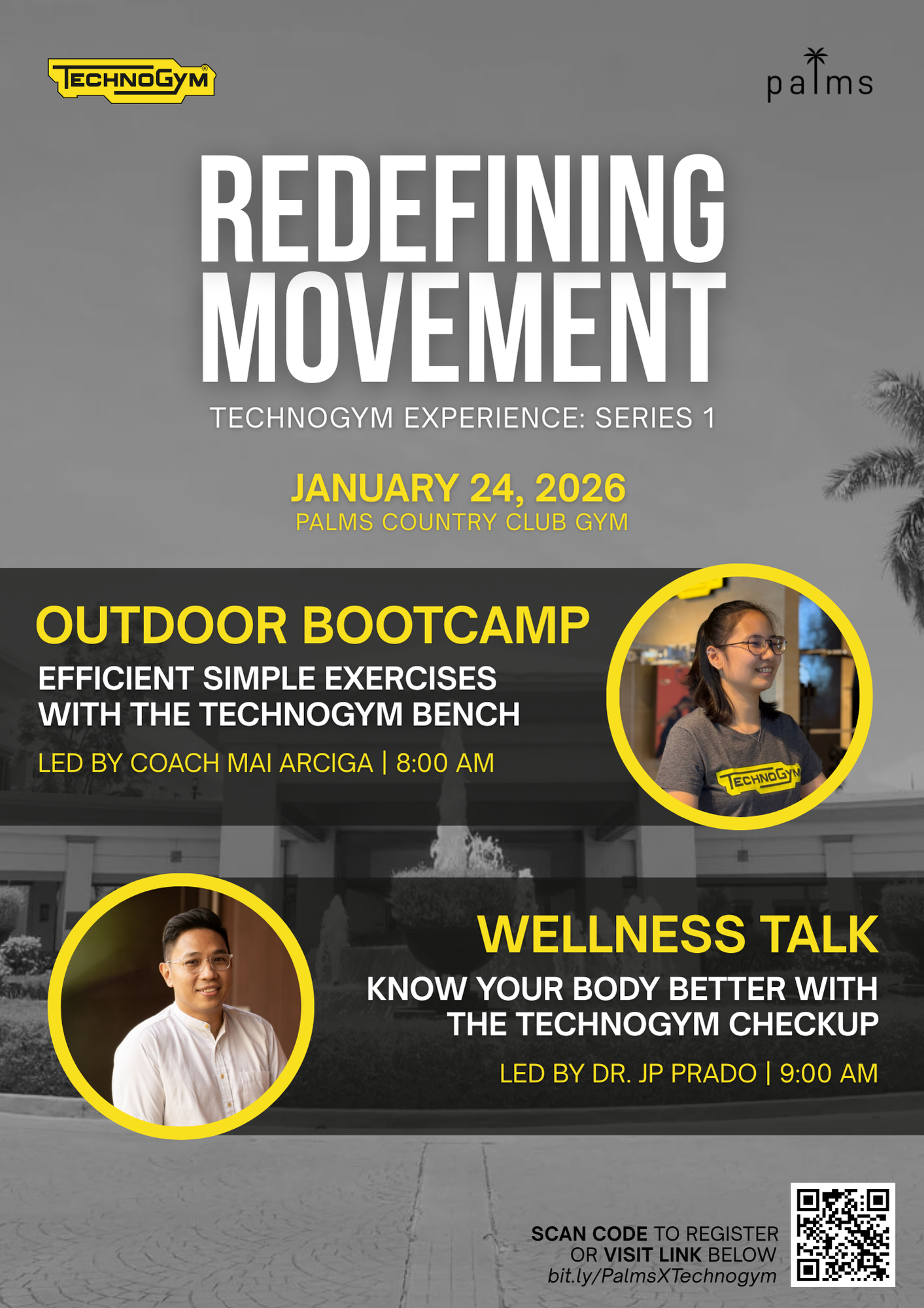 TECHNOGYM®

palms

REDEFINING MOVEMENT

TECHNOGYM EXPERIENCE: SERIES 1

JANUARY 24, 2026
PALMS COUNTRY CLUB GYM

OUTDOOR BOOTCAMP

EFFICIENT SIMPLE EXERCISES WITH THE TECHNOGYM BENCH

LED BY COACH MAI ARCIGA | 8:00 AM

TECHNOGYM

WELLNESS TALK

KNOW YOUR BODY BETTER WITH THE TECHNOGYM CHECKUP

LED BY DR. JP PRADO | 9:00 AM

SCAN CODE TO REGISTER OR VISIT LINK BELOW
bit.ly/PalmsXTechnogym